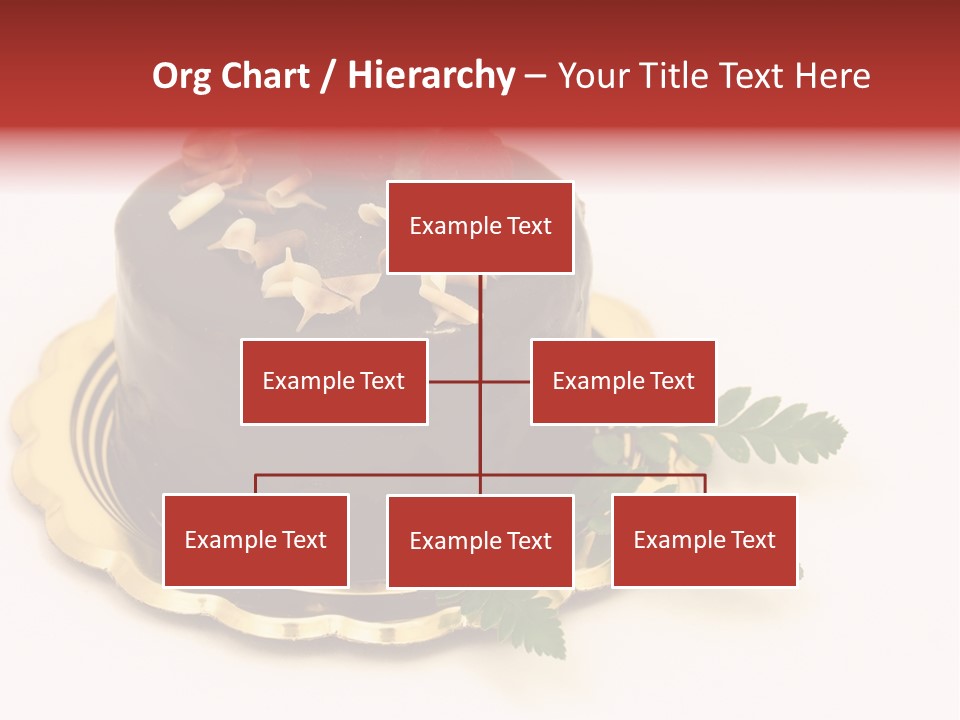 Org Chart / Hierarchy – Your Title Text Here

Example Text

Example Text

Example Text

Example Text

Example Text

Example Text